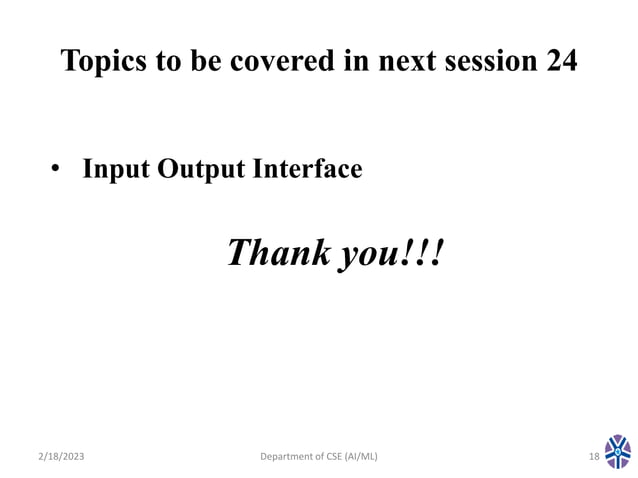 Topics to be covered in next session 24

• Input Output Interface

Thank you!!!

2/18/2023 Department of CSE (AI/ML) 18